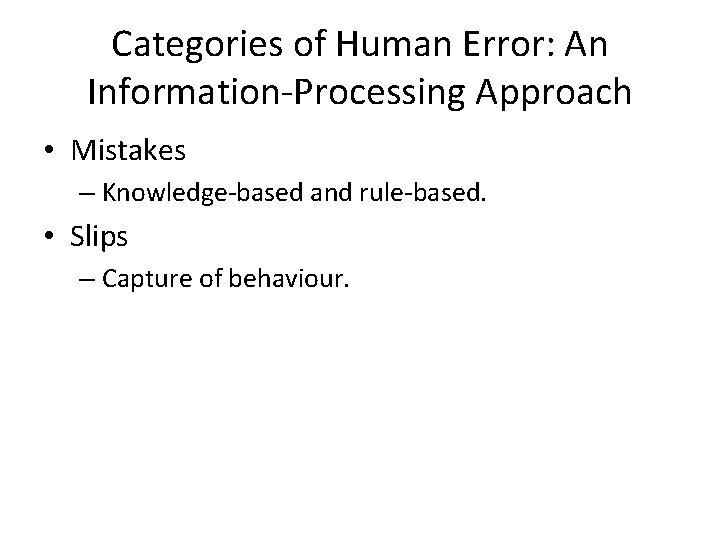 Categories of Human Error: An Information-Processing Approach

• Mistakes
– Knowledge-based and rule-based.
• Slips
– Capture of behaviour.